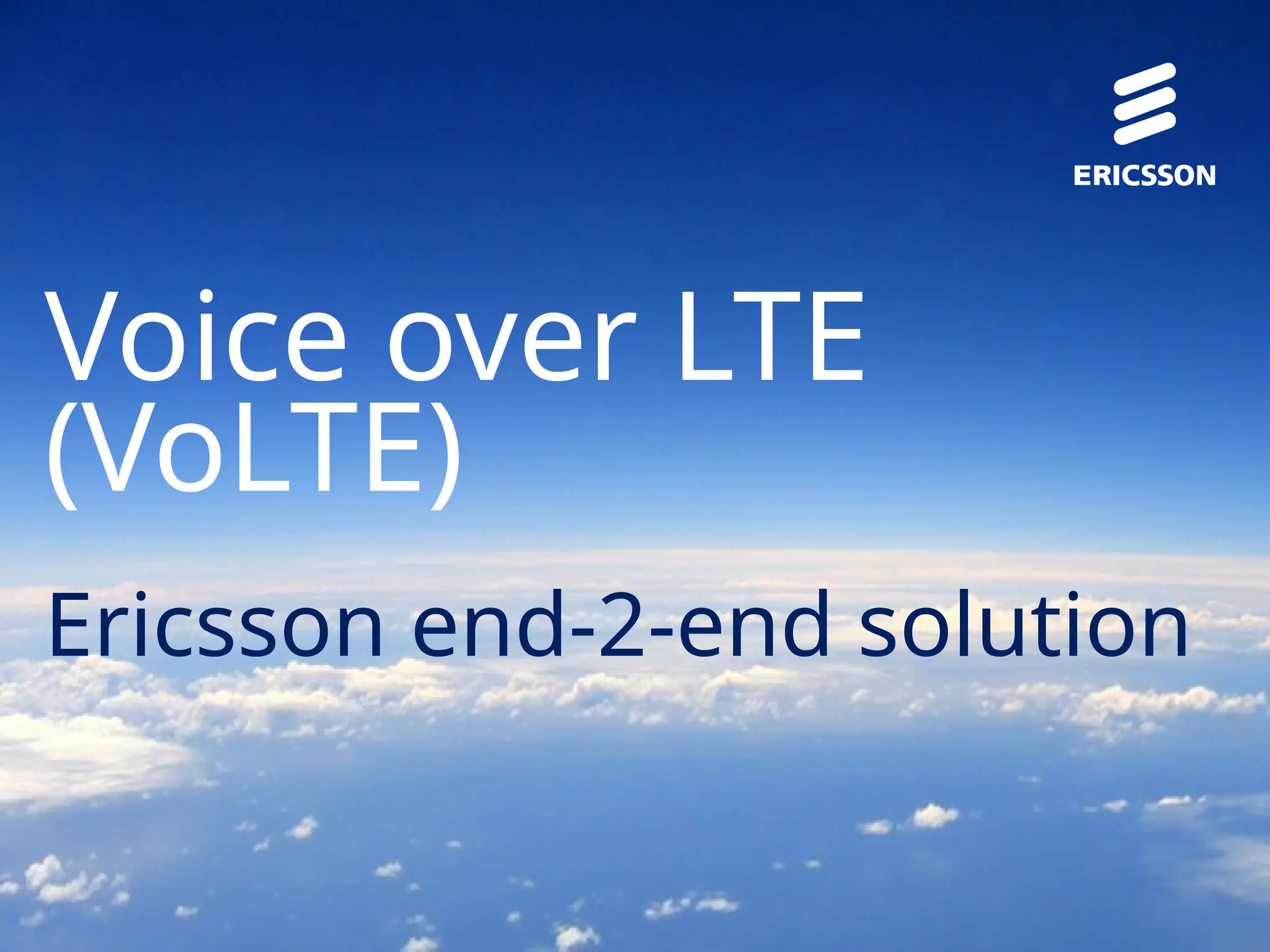 ERICSSON

Voice over LTE (VoLTE)

Ericsson end-2-end solution